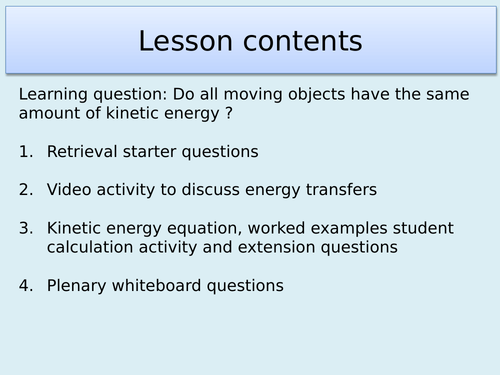 Lesson contents

Learning question: Do all moving objects have the same amount of kinetic energy ?

1. Retrieval starter questions

2. Video activity to discuss energy transfers

3. Kinetic energy equation, worked examples student calculation activity and extension questions

4. Plenary whiteboard questions